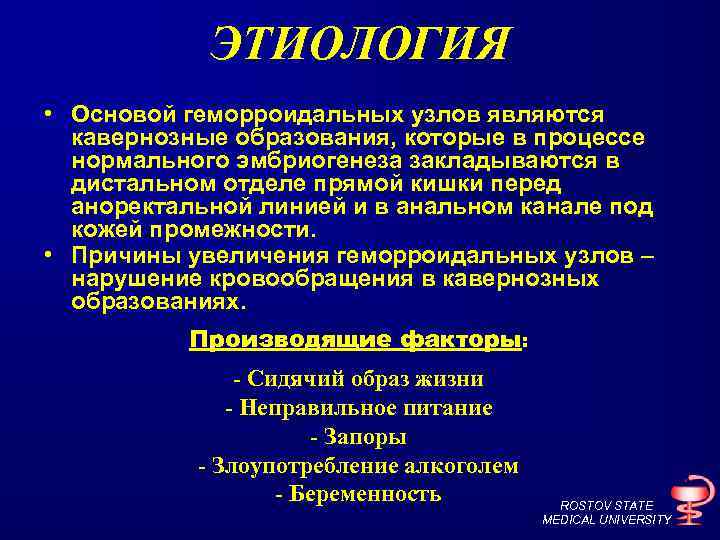 ЭТИОЛОГИЯ

• Основой геморроидальных узлов являются кавернозные образования, которые в процессе нормального эмбриогенеза закладываются в дистальном отделе прямой кишки перед аноректальной линией и в анальном канале под кожей промежности.
• Причины увеличения геморроидальных узлов – нарушение кровообращения в кавернозных образованиях.

Производящие факторы:

- Сидячий образ жизни
- Неправильное питание
- Запоры
- Злоупотребление алкоголем
- Беременность

ROSTOV STATE MEDICAL UNIVERSITY